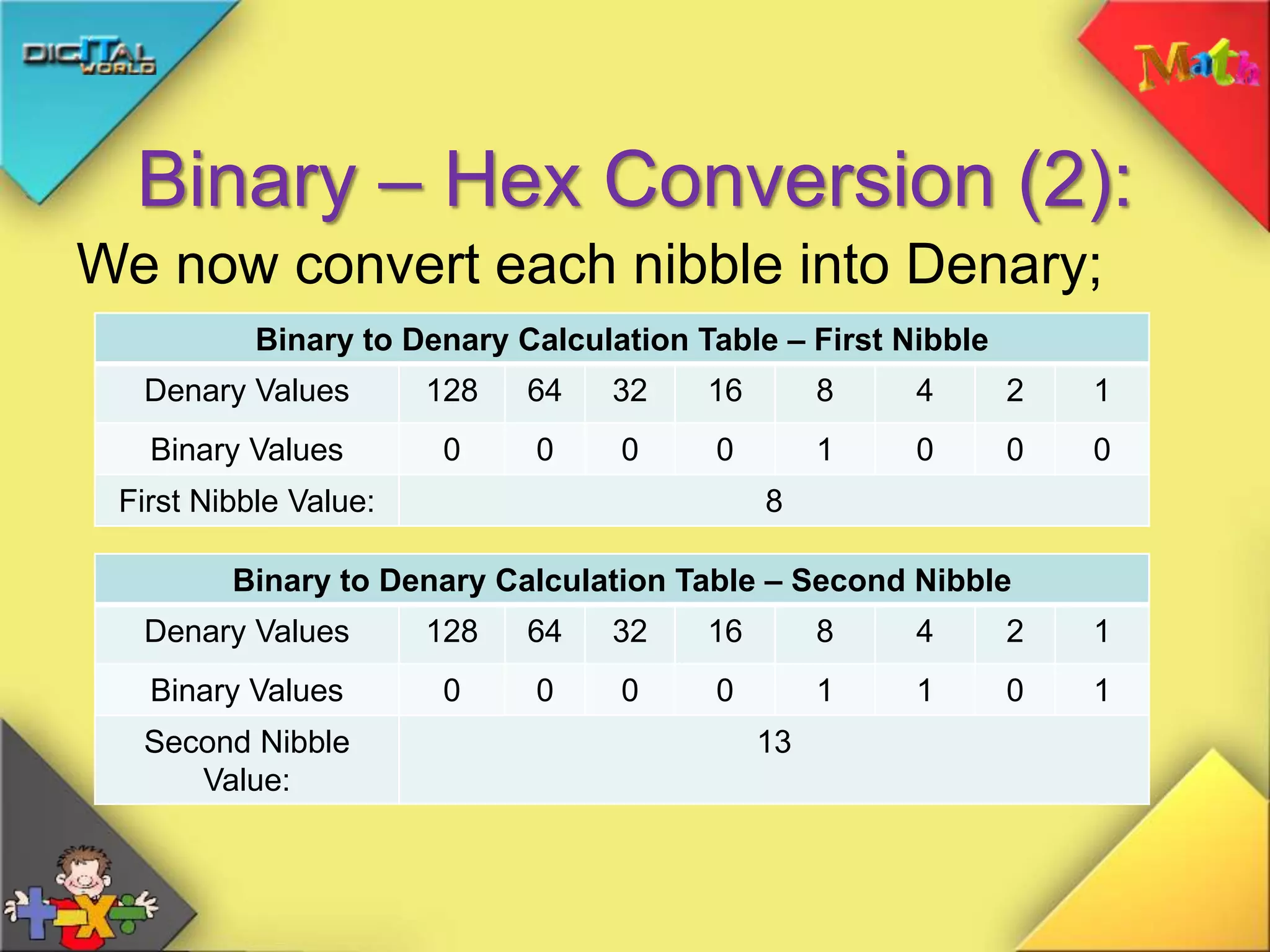 DIGITAL WORLD

Math

Binary – Hex Conversion (2):

We now convert each nibble into Denary;

| Binary to Denary Calculation Table – First Nibble | | | | | | | | |
|---|---|---|---|---|---|---|---|---|
| Denary Values | 128 | 64 | 32 | 16 | 8 | 4 | 2 | 1 |
| Binary Values | 0 | 0 | 0 | 0 | 1 | 0 | 0 | 0 |
| First Nibble Value: | 8 | | | | | | | |

| Binary to Denary Calculation Table – Second Nibble | | | | | | | | |
|---|---|---|---|---|---|---|---|---|
| Denary Values | 128 | 64 | 32 | 16 | 8 | 4 | 2 | 1 |
| Binary Values | 0 | 0 | 0 | 0 | 1 | 1 | 0 | 1 |
| Second Nibble Value: | 13 | | | | | | | |